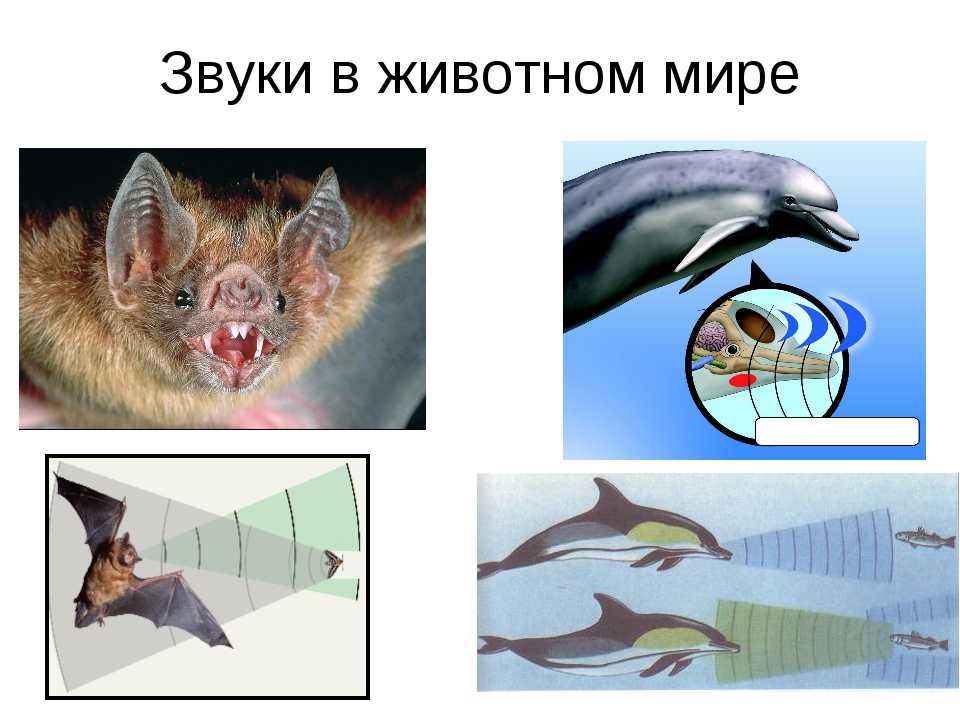 Звуки в животном мире